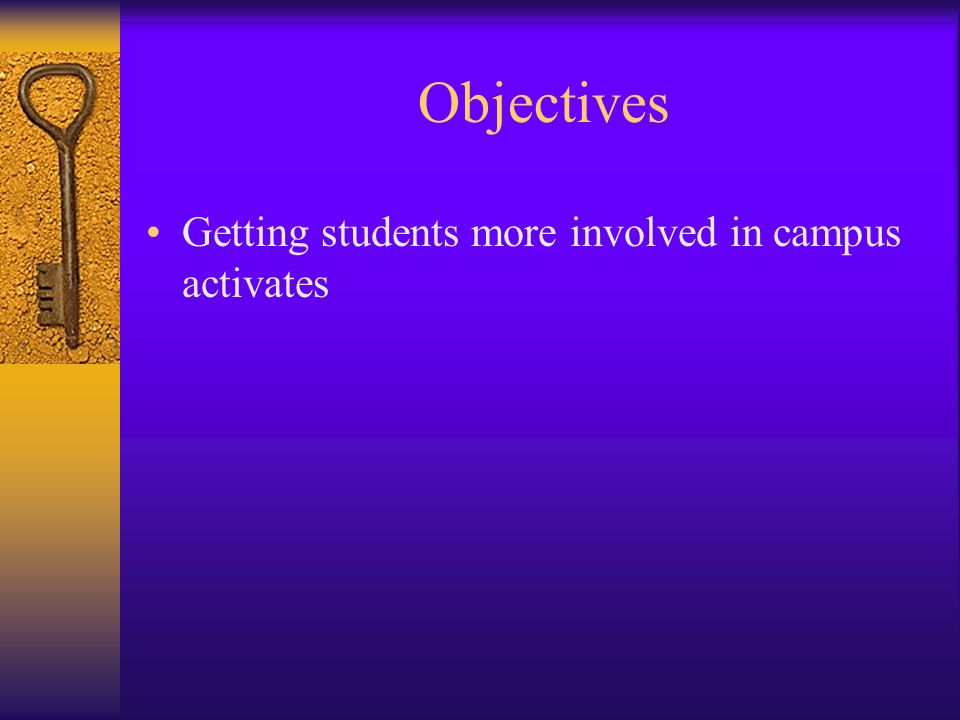 Objectives

• Getting students more involved in campus activates